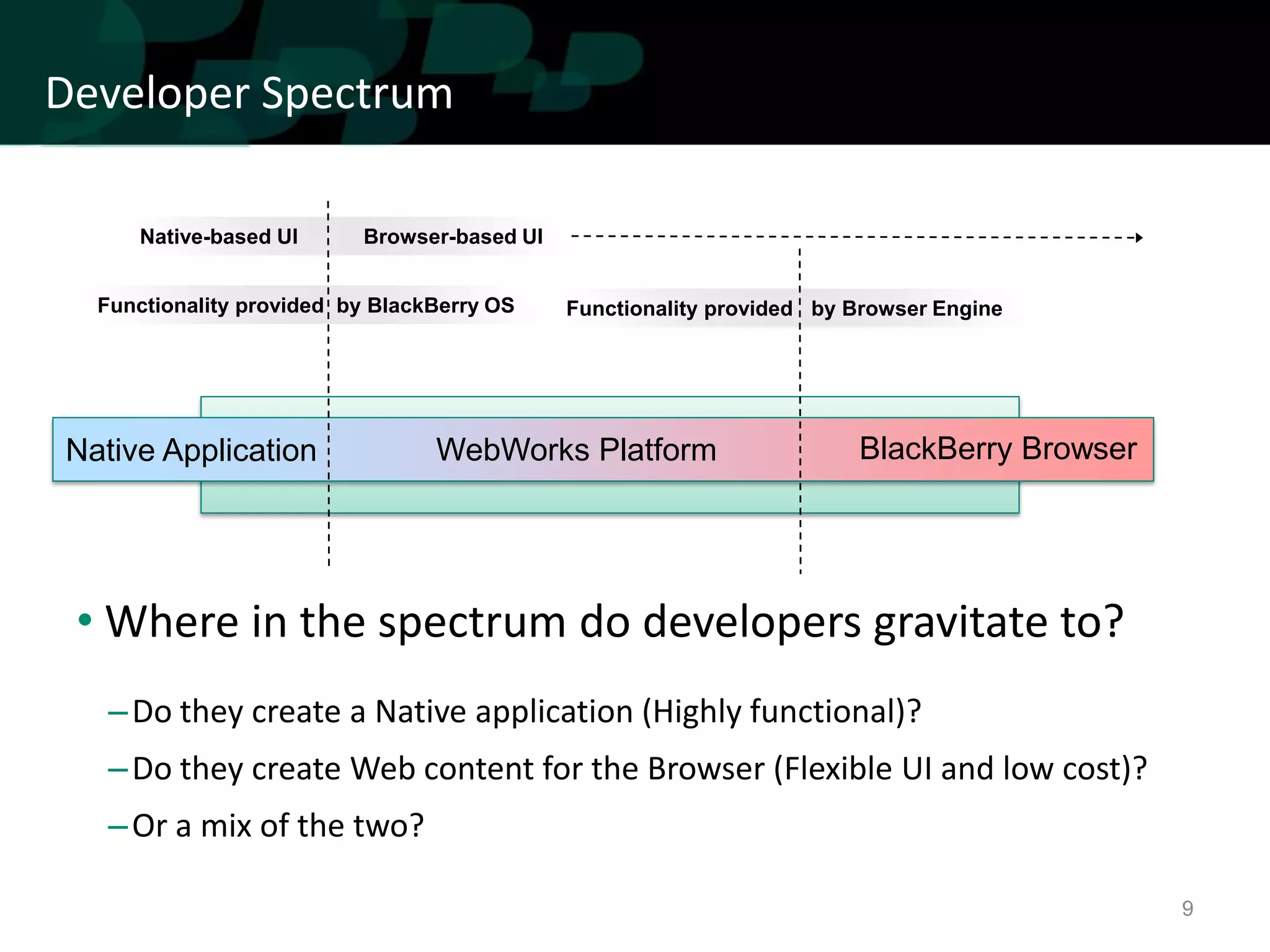 Developer Spectrum

Native-based UI

Browser-based UI

Functionality provided by BlackBerry OS

Functionality provided by Browser Engine

Native Application

WebWorks Platform

BlackBerry Browser

• Where in the spectrum do developers gravitate to?

– Do they create a Native application (Highly functional)?

– Do they create Web content for the Browser (Flexible UI and low cost)?

– Or a mix of the two?

9